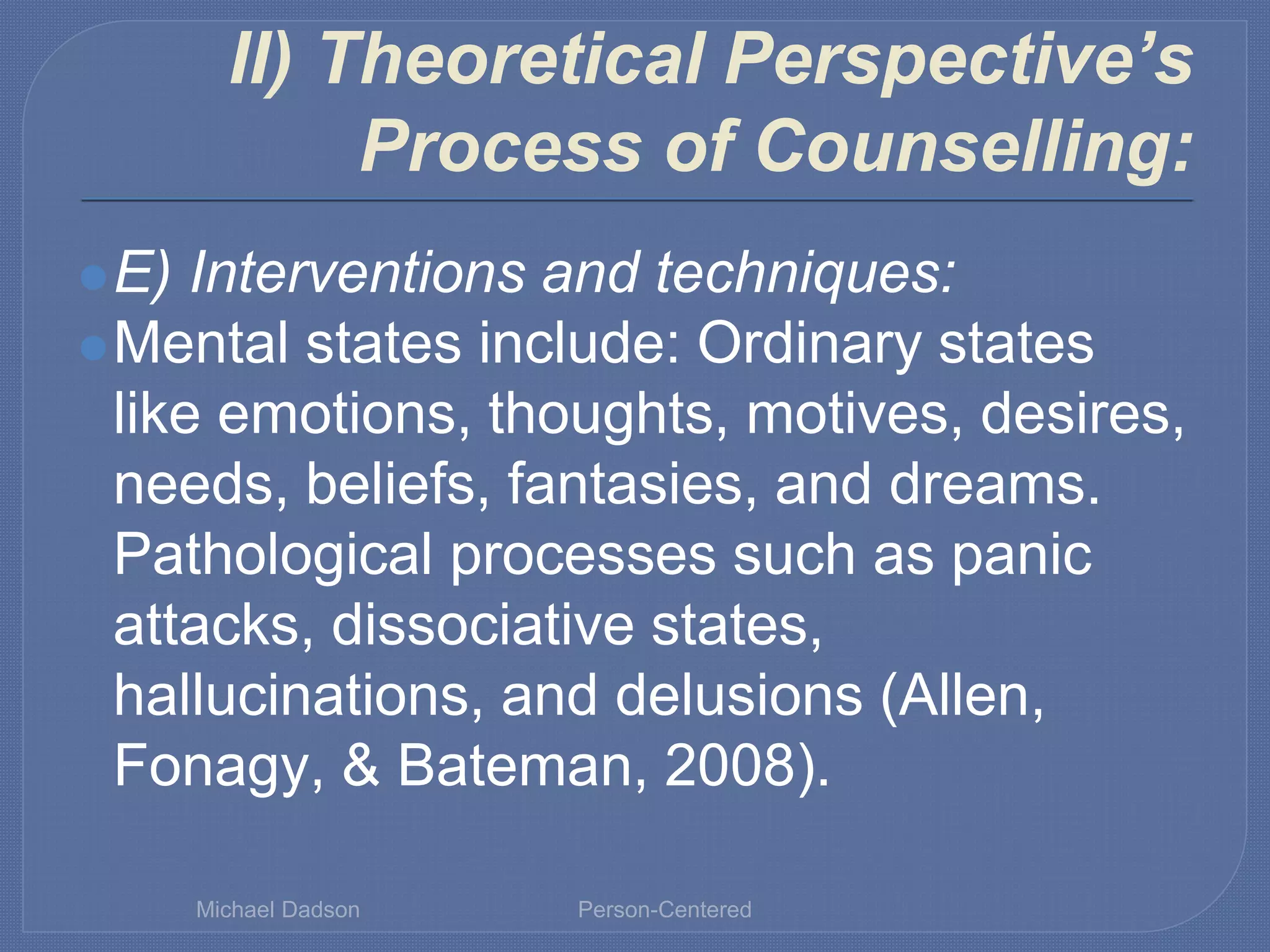 II) Theoretical Perspective's Process of Counselling:

E) Interventions and techniques:

Mental states include: Ordinary states like emotions, thoughts, motives, desires, needs, beliefs, fantasies, and dreams. Pathological processes such as panic attacks, dissociative states, hallucinations, and delusions (Allen, Fonagy, & Bateman, 2008).

Michael Dadson

Person-Centered